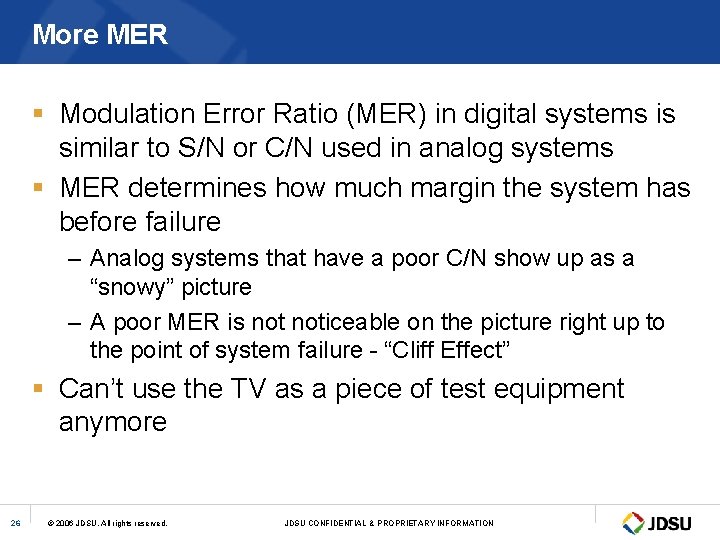 More MER

▪ Modulation Error Ratio (MER) in digital systems is similar to S/N or C/N used in analog systems

▪ MER determines how much margin the system has before failure

– Analog systems that have a poor C/N show up as a “snowy” picture

– A poor MER is not noticeable on the picture right up to the point of system failure - “Cliff Effect”

▪ Can’t use the TV as a piece of test equipment anymore

26 © 2006 JDSU. All rights reserved. JDSU CONFIDENTIAL & PROPRIETARY INFORMATION JDSU